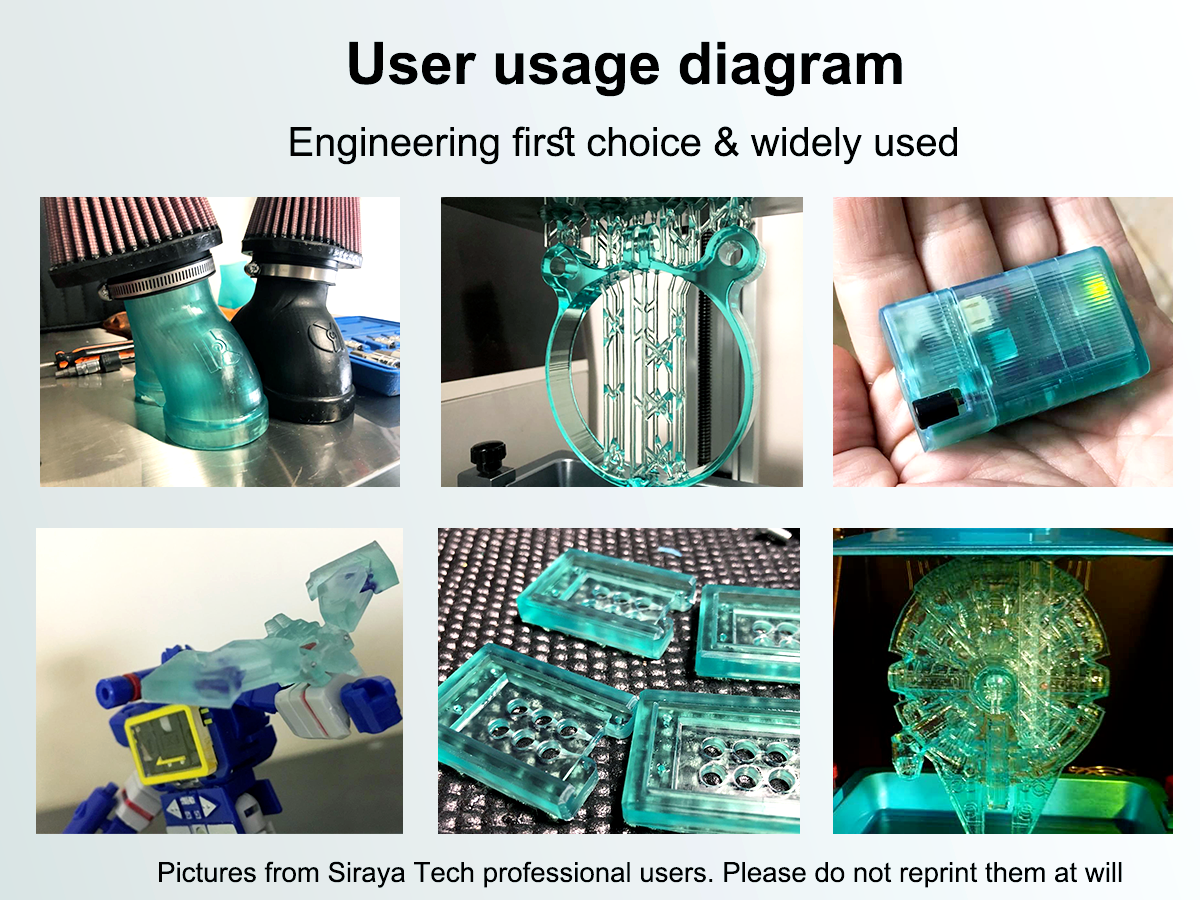 User usage diagram

Engineering first choice & widely used

Pictures from Siraya Tech professional users. Please do not reprint them at will